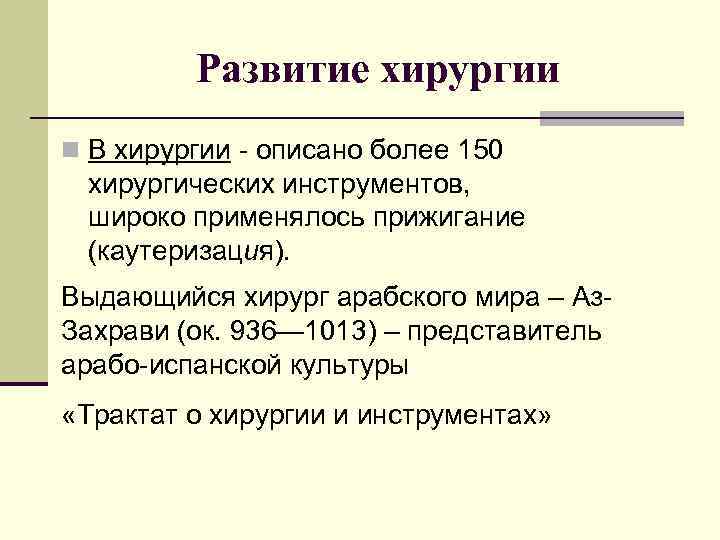 Развитие хирургии

В хирургии - описано более 150 хирургических инструментов, широко применялось прижигание (каутеризация).

Выдающийся хирург арабского мира – Аз-Захрави (ок. 936—1013) – представитель арабо-испанской культуры

«Трактат о хирургии и инструментах»